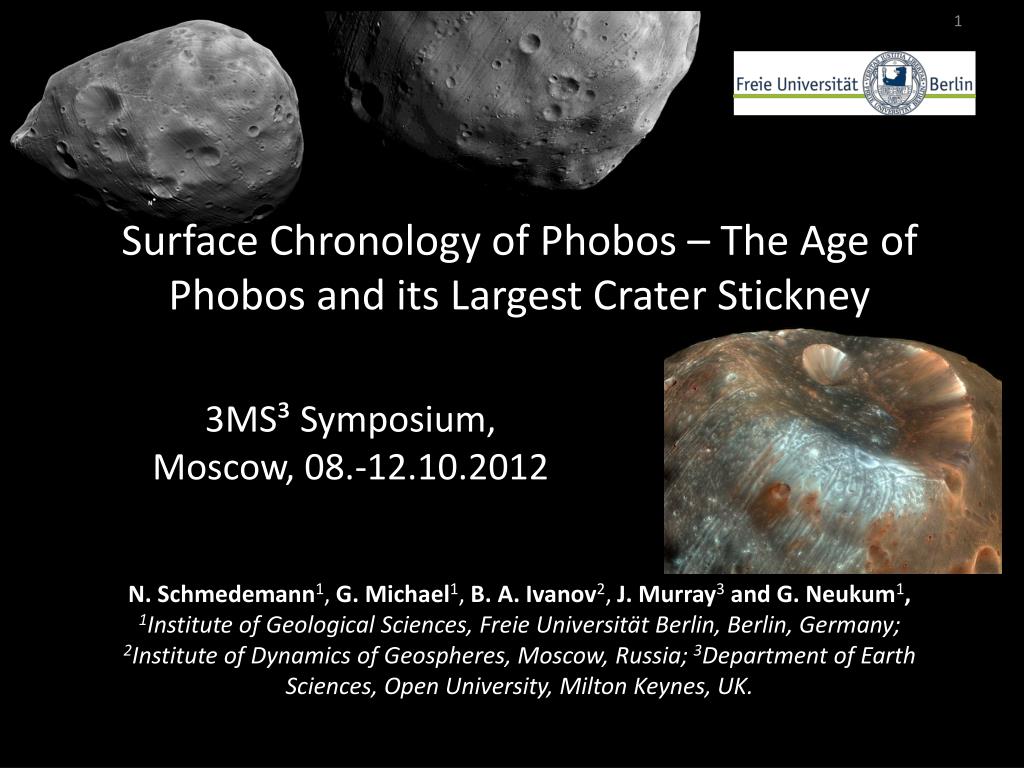 1

Freie Universität Berlin

Surface Chronology of Phobos – The Age of Phobos and its Largest Crater Stickney

3MS³ Symposium, Moscow, 08.-12.10.2012

N. Schmedemann$^1$, G. Michael$^1$, B. A. Ivanov$^2$, J. Murray$^3$ and G. Neukum$^1$,
$^1$Institute of Geological Sciences, Freie Universität Berlin, Berlin, Germany; $^2$Institute of Dynamics of Geospheres, Moscow, Russia; $^3$Department of Earth Sciences, Open University, Milton Keynes, UK.